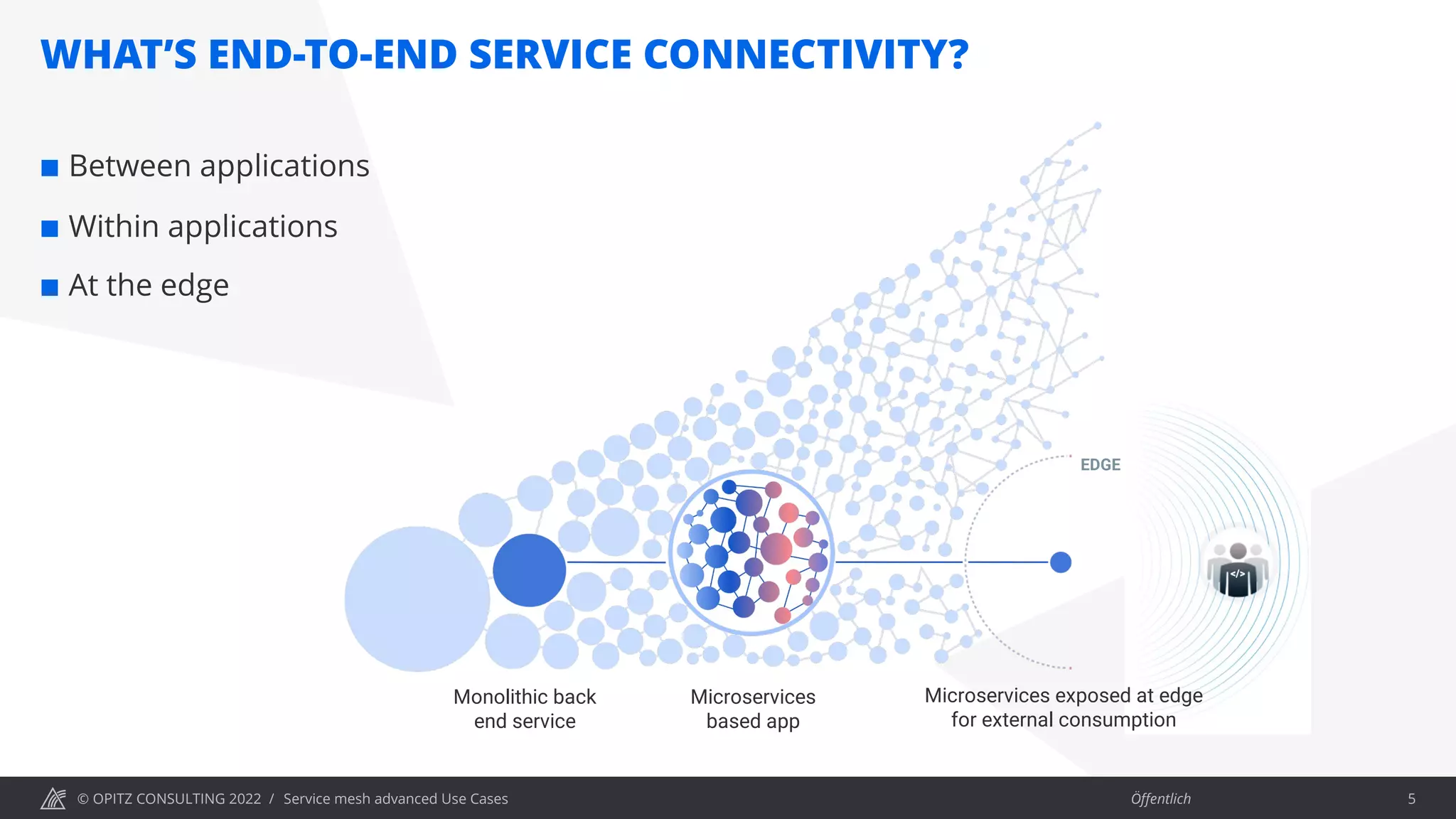 WHAT'S END-TO-END SERVICE CONNECTIVITY?

■ Between applications
■ Within applications
■ At the edge

EDGE

</>

Monolithic back end service

Microservices based app

Microservices exposed at edge for external consumption

© OPITZ CONSULTING 2022 / Service mesh advanced Use Cases

Öffentlich

5